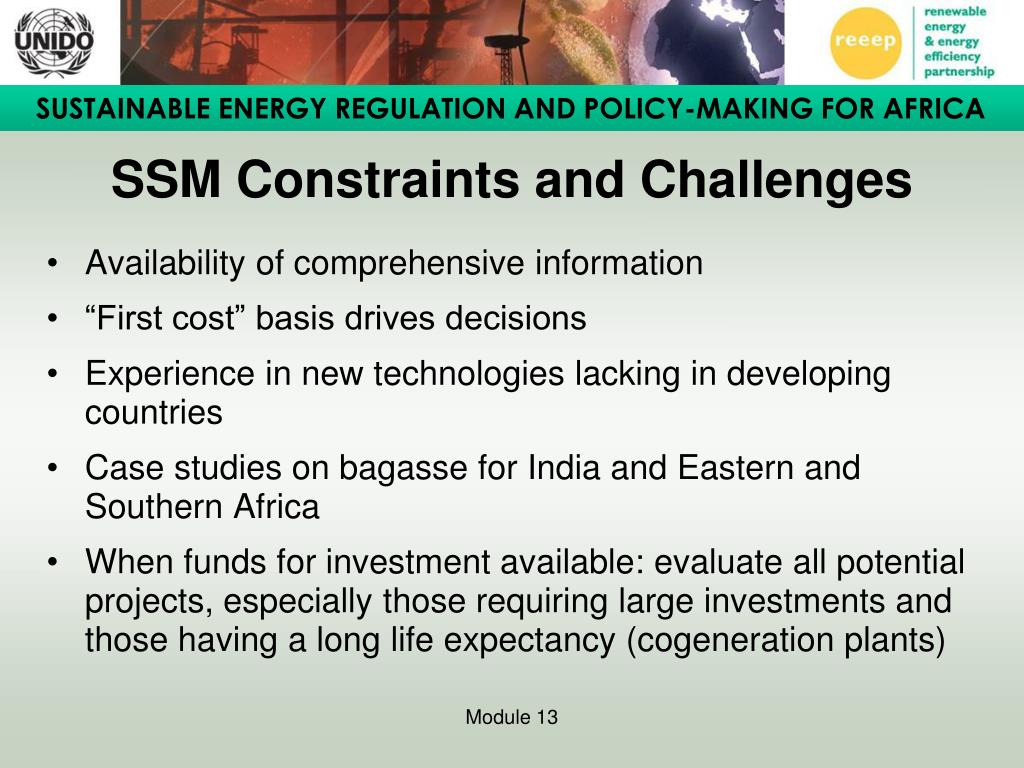 UNIDO

reeep

renewable energy & energy efficiency partnership

SUSTAINABLE ENERGY REGULATION AND POLICY-MAKING FOR AFRICA

SSM Constraints and Challenges

• Availability of comprehensive information
• “First cost” basis drives decisions
• Experience in new technologies lacking in developing countries
• Case studies on bagasse for India and Eastern and Southern Africa
• When funds for investment available: evaluate all potential projects, especially those requiring large investments and those having a long life expectancy (cogeneration plants)

Module 13